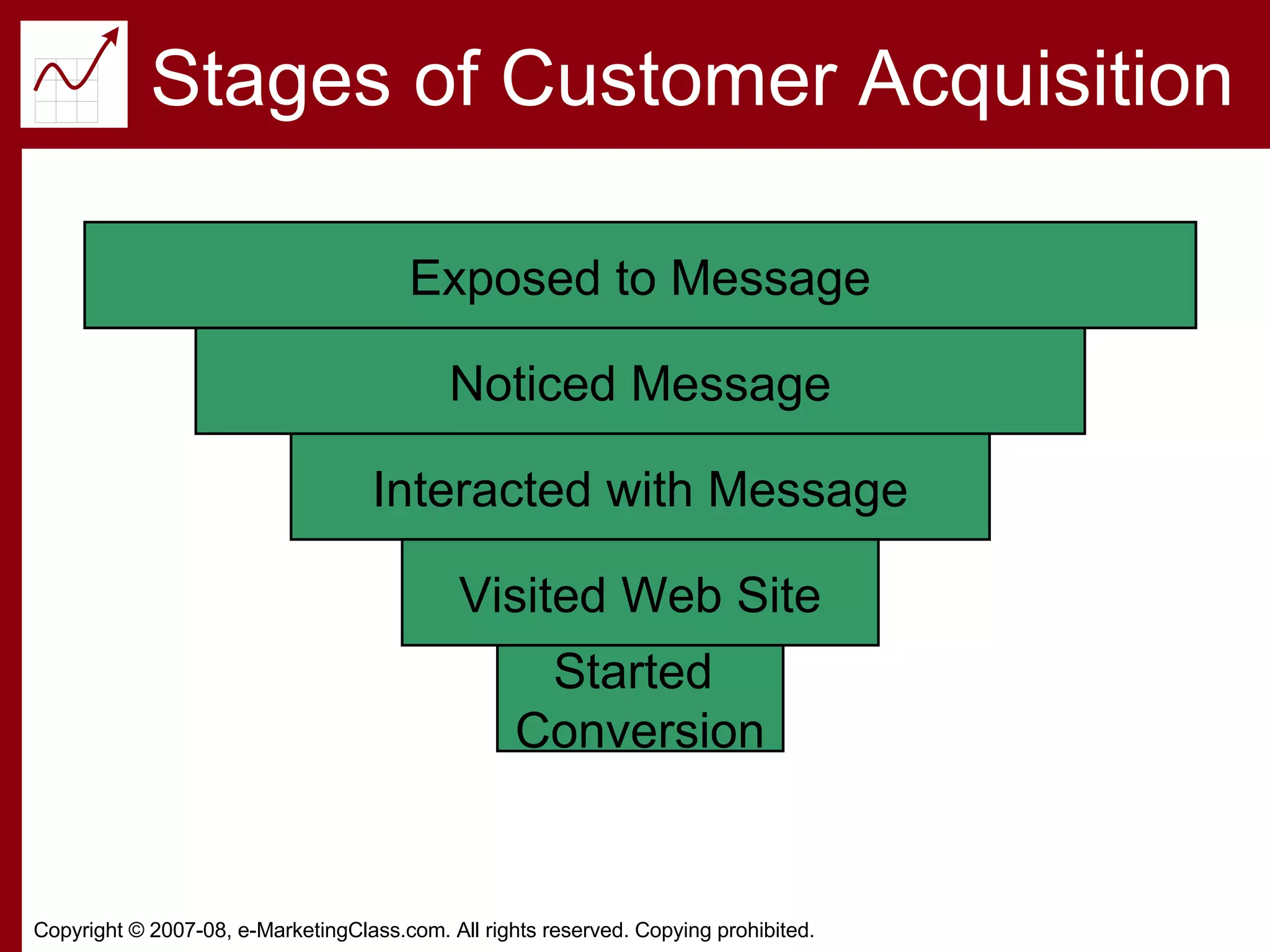 Stages of Customer Acquisition

Exposed to Message

Noticed Message

Interacted with Message

Visited Web Site

Started Conversion

Copyright © 2007-08, e-MarketingClass.com. All rights reserved. Copying prohibited.